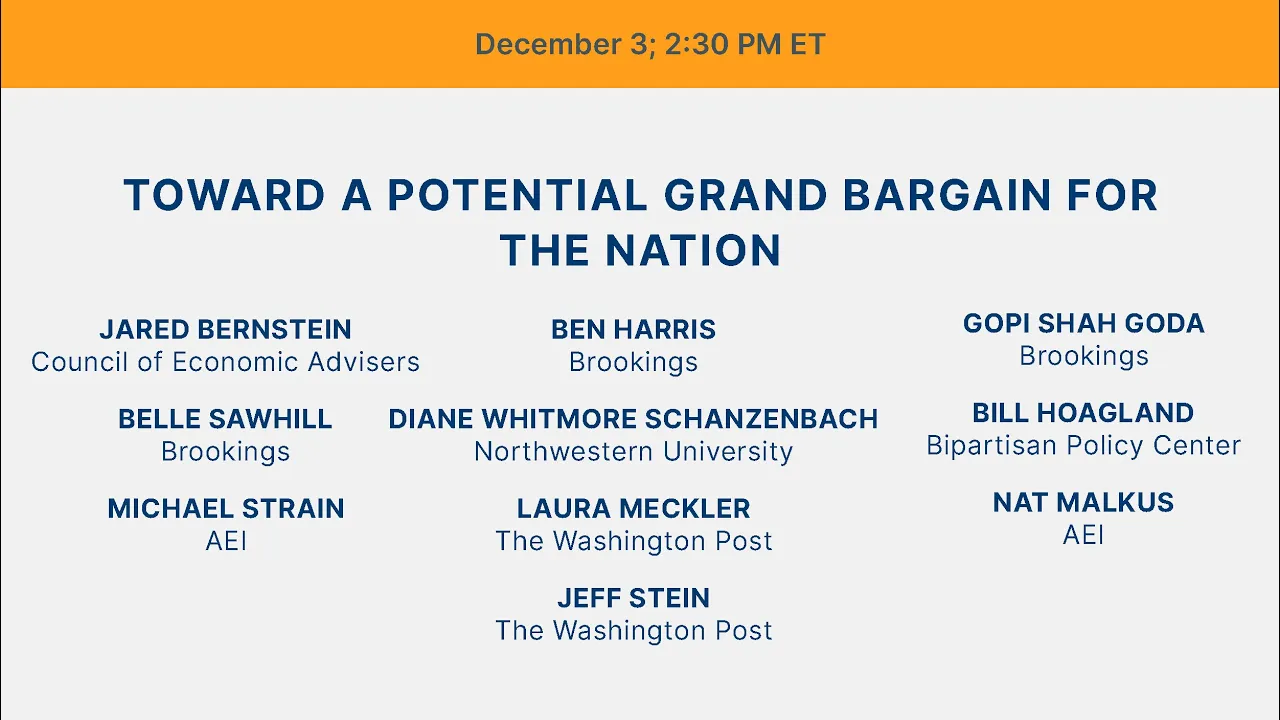 December 3; 2:30 PM ET

TOWARD A POTENTIAL GRAND BARGAIN FOR THE NATION

JARED BERNSTEIN
Council of Economic Advisers

BELLE SAWHILL
Brookings

MICHAEL STRAIN
AEI

BEN HARRIS
Brookings

DIANE WHITMORE SCHANZENBACH
Northwestern University

LAURA MECKLER
The Washington Post

JEFF STEIN
The Washington Post

GOPI SHAH GODA
Brookings

BILL HOAGLAND
Bipartisan Policy Center

NAT MALKUS
AEI